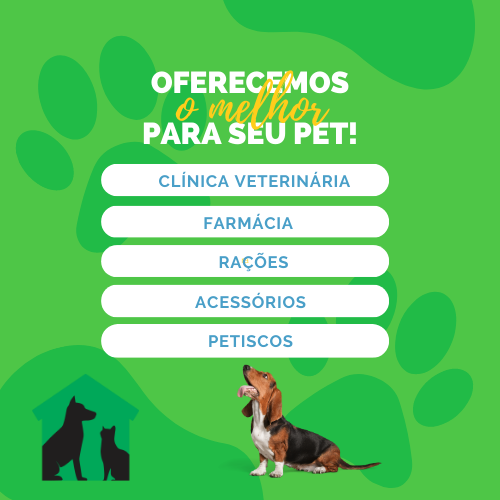 OFERECEMOS
o melhor
PARA SEU PET!

CLÍNICA VETERINÁRIA

FARMÁCIA

RAÇÕES

ACESSÓRIOS

PETISCOS